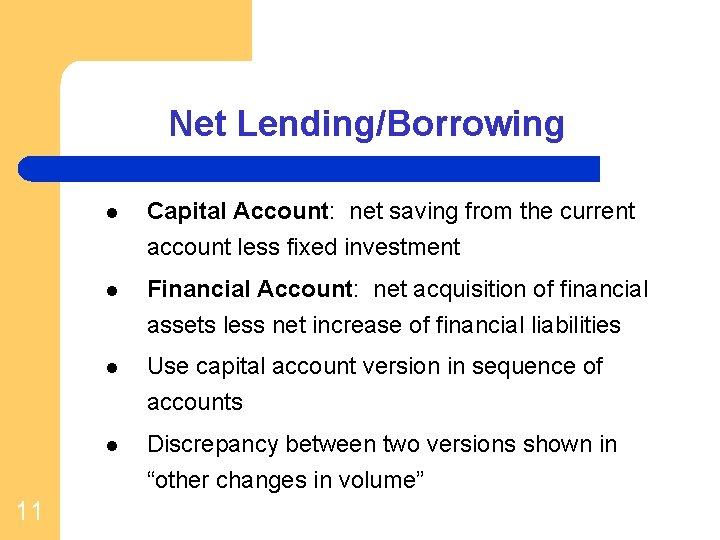 Net Lending/Borrowing

- Capital Account: net saving from the current account less fixed investment
- Financial Account: net acquisition of financial assets less net increase of financial liabilities
- Use capital account version in sequence of accounts
- Discrepancy between two versions shown in “other changes in volume”

11